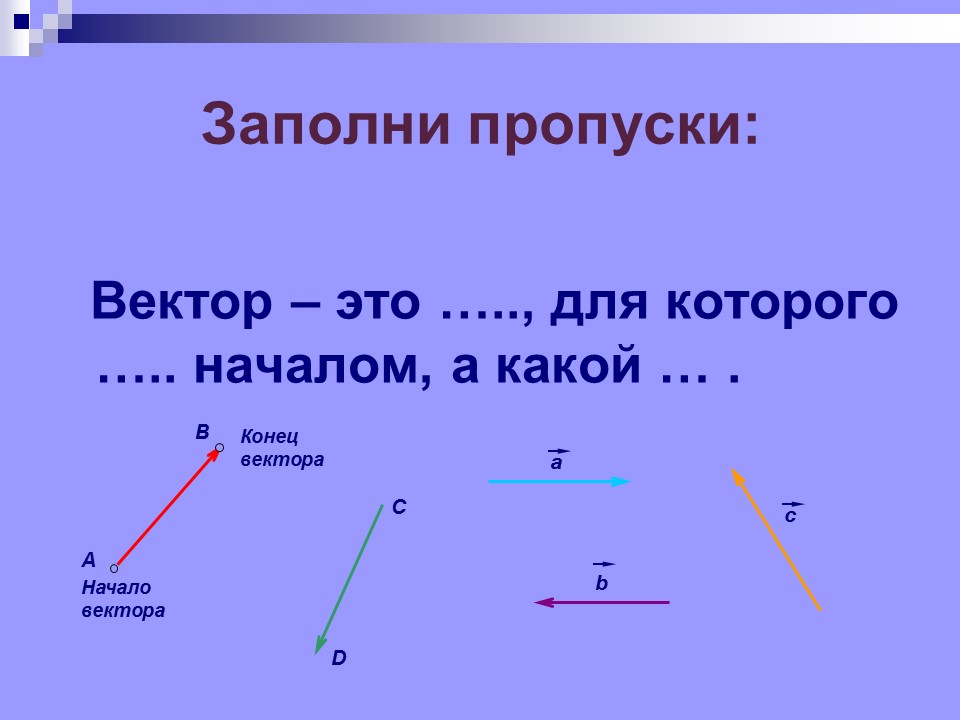 Заполни пропуски:

Вектор – это ….., для которого ….. началом, а какой … .

B

Конец вектора

A

Начало вектора

C

D

$\vec{a}$

$\vec{b}$

$\vec{c}$